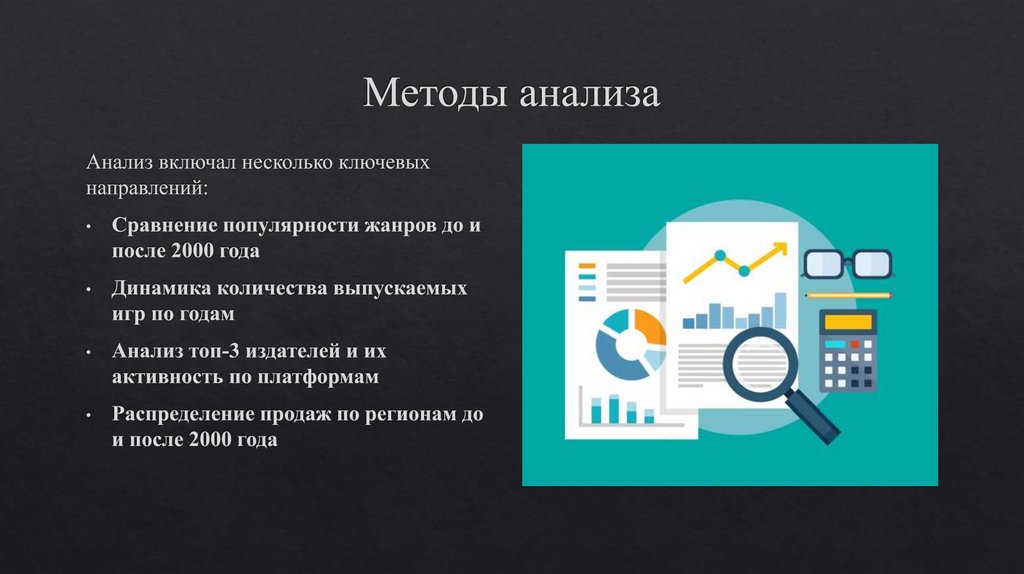 Методы анализа

Анализ включал несколько ключевых направлений:

• Сравнение популярности жанров до и после 2000 года
• Динамика количества выпускаемых игр по годам
• Анализ топ-3 издателей и их активность по платформам
• Распределение продаж по регионам до и после 2000 года